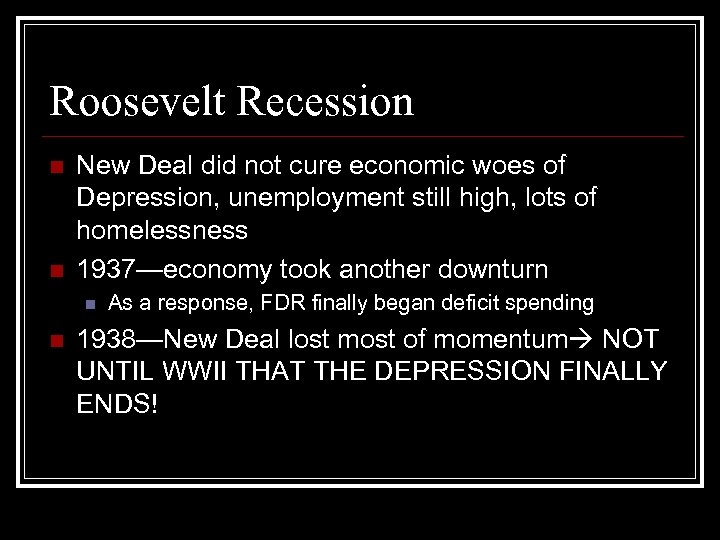 Roosevelt Recession

New Deal did not cure economic woes of Depression, unemployment still high, lots of homelessness

1937—economy took another downturn

As a response, FDR finally began deficit spending

1938—New Deal lost most of momentum→ NOT UNTIL WWII THAT THE DEPRESSION FINALLY ENDS!